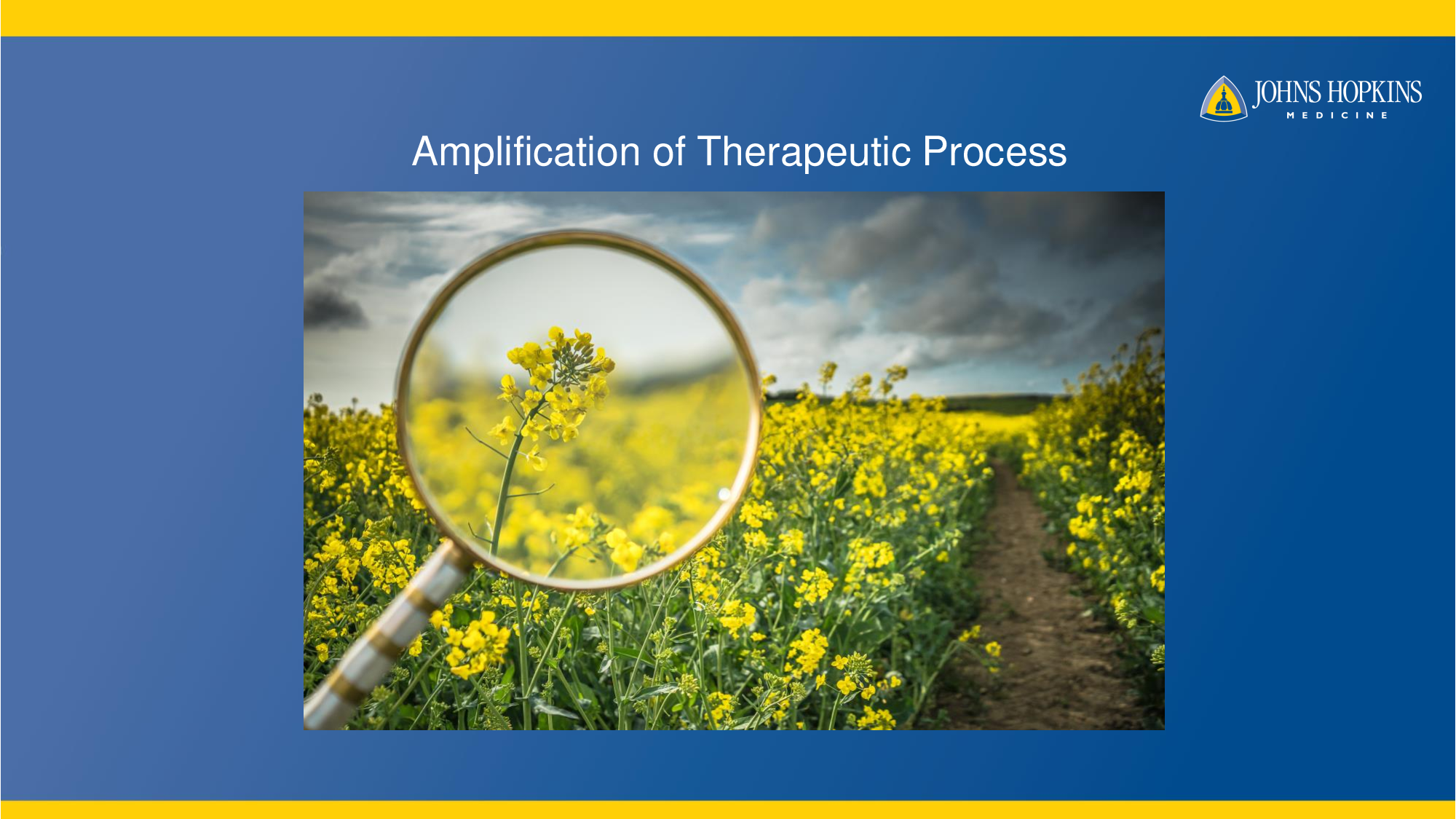 JOHNS HOPKINS
MEDICINE

Amplification of Therapeutic Process